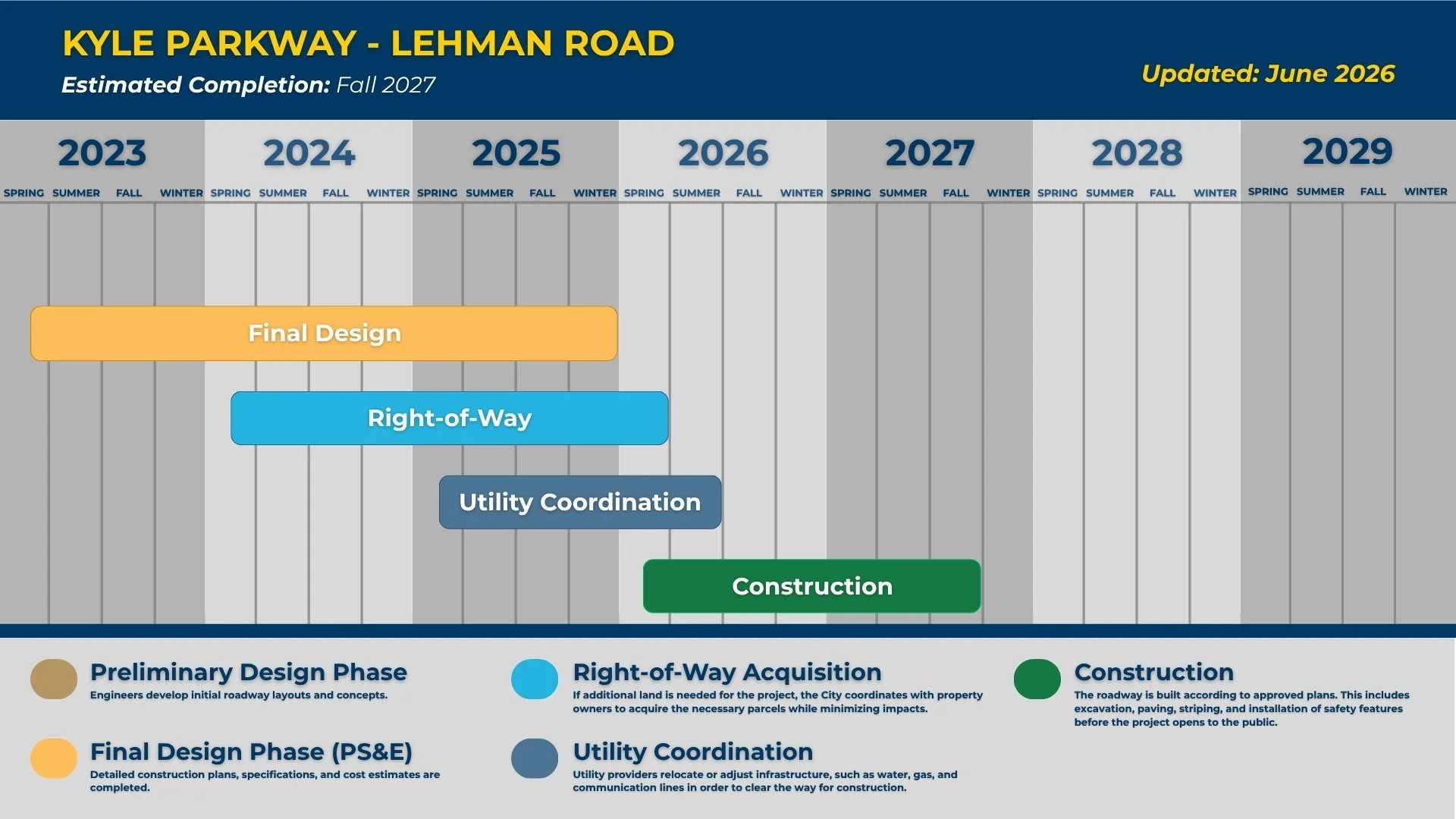 KYLE PARKWAY - LEHMAN ROAD

Estimated Completion: Fall 2027

Updated: June 2026

2023
SPRING SUMMER FALL WINTER

2024
SPRING SUMMER FALL WINTER

2025
SPRING SUMMER FALL WINTER

2026
SPRING SUMMER FALL WINTER

2027
SPRING SUMMER FALL WINTER

2028
SPRING SUMMER FALL WINTER

2029
SPRING SUMMER FALL WINTER

Final Design

Right-of-Way

Utility Coordination

Construction

Preliminary Design Phase
Engineers develop initial roadway layouts and concepts.

Final Design Phase (PS&E)
Detailed construction plans, specifications, and cost estimates are completed.

Right-of-Way Acquisition
If additional land is needed for the project, the City coordinates with property owners to acquire the necessary parcels while minimizing impacts.

Utility Coordination
Utility providers relocate or adjust infrastructure, such as water, gas, and communication lines in order to clear the way for construction.

Construction
The roadway is built according to approved plans. This includes excavation, paving, striping, and installation of safety features before the project opens to the public.